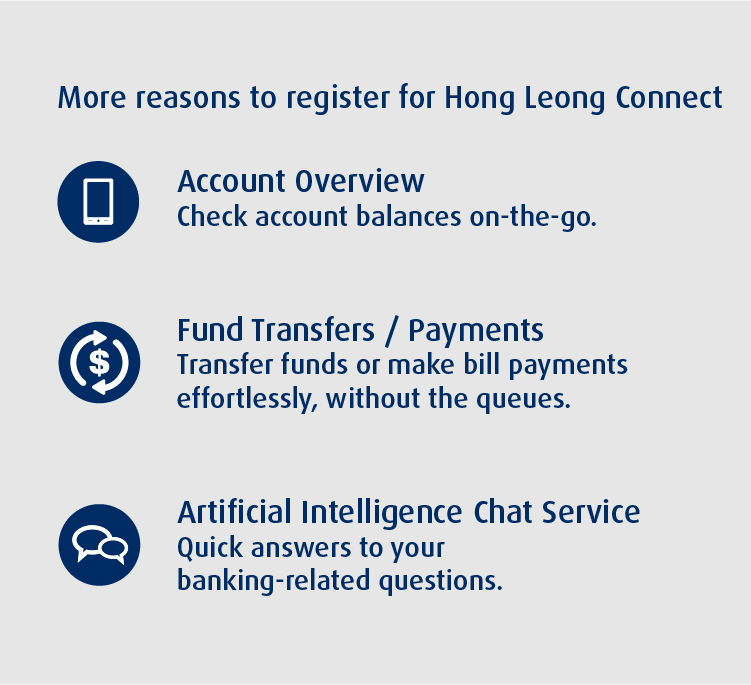 More reasons to register for Hong Leong Connect

Account Overview
Check account balances on-the-go.

$

Fund Transfers / Payments
Transfer funds or make bill payments effortlessly, without the queues.

Artificial Intelligence Chat Service
Quick answers to your banking-related questions.